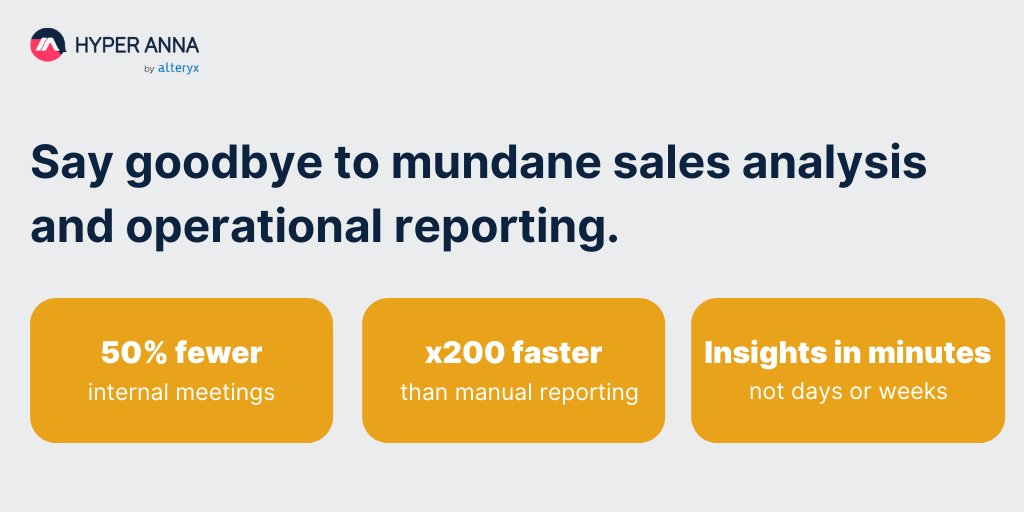 HYPER ANNA
by alteryx

Say goodbye to mundane sales analysis and operational reporting.

50% fewer
internal meetings

x200 faster
than manual reporting

Insights in minutes
not days or weeks